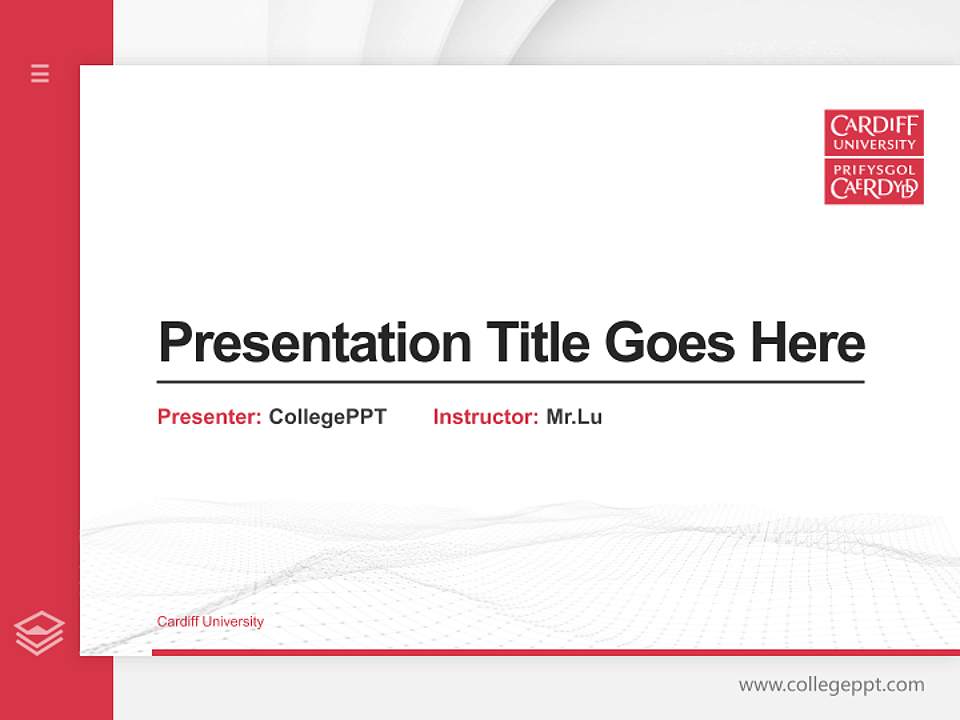 CARDIFF UNIVERSITY
PRIFYSGOL CAERDYDD

Presentation Title Goes Here

Presenter: CollegePPT Instructor: Mr.Lu

Cardiff University

www.collegeppt.com